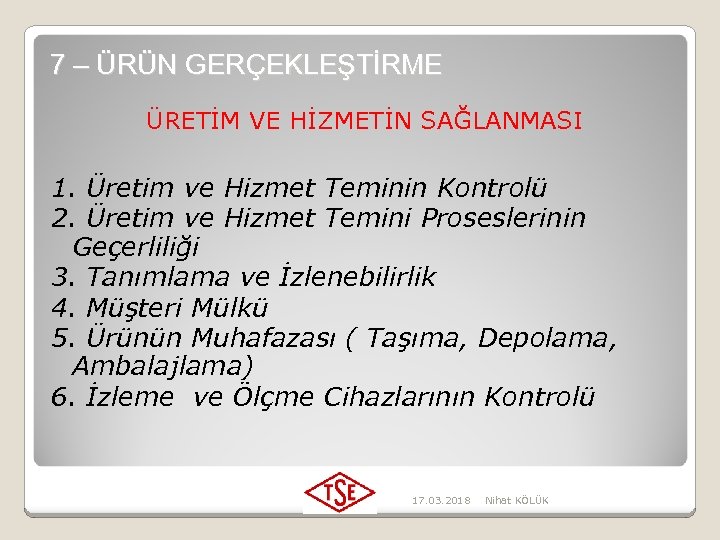 7 – ÜRÜN GERÇEKLEŞTİRME

ÜRETİM VE HİZMETİN SAĞLANMASI

1. Üretim ve Hizmet Teminin Kontrolü
2. Üretim ve Hizmet Temini Proseslerinin Geçerliliği
3. Tanımlama ve İzlenebilirlik
4. Müşteri Mülkü
5. Ürünün Muhafazası ( Taşıma, Depolama, Ambalajlama)
6. İzleme ve Ölçme Cihazlarının Kontrolü

TSE

17.03.2018 Nihat KÖLÜK